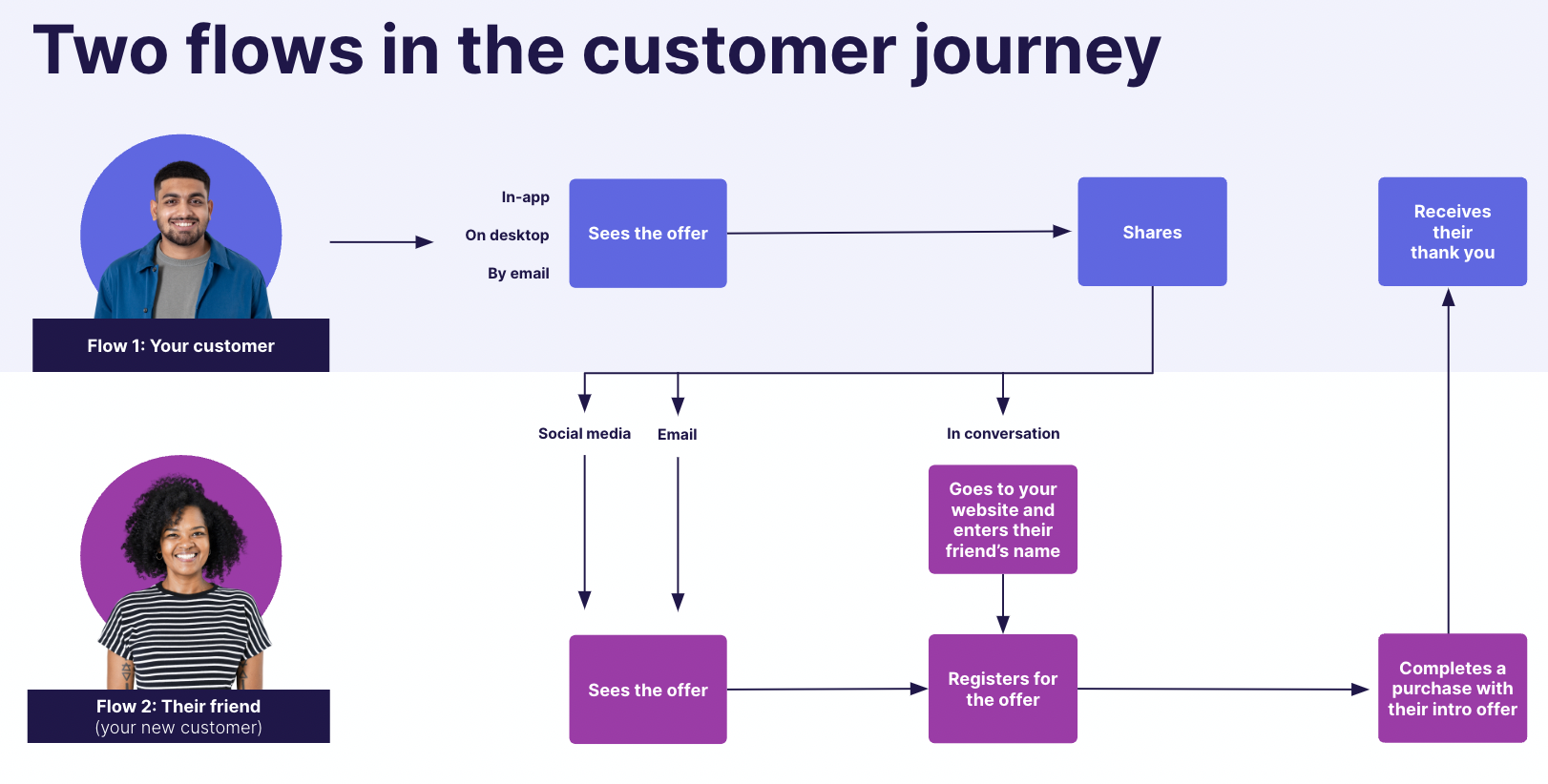 Two flows in the customer journey

Flow 1: Your customer

In-app
On desktop
By email

Sees the offer

Shares

Receives their thank you

Social media

Email

In conversation

Goes to your website and enters their friend's name

Flow 2: Their friend (your new customer)

Sees the offer

Registers for the offer

Completes a purchase with their intro offer